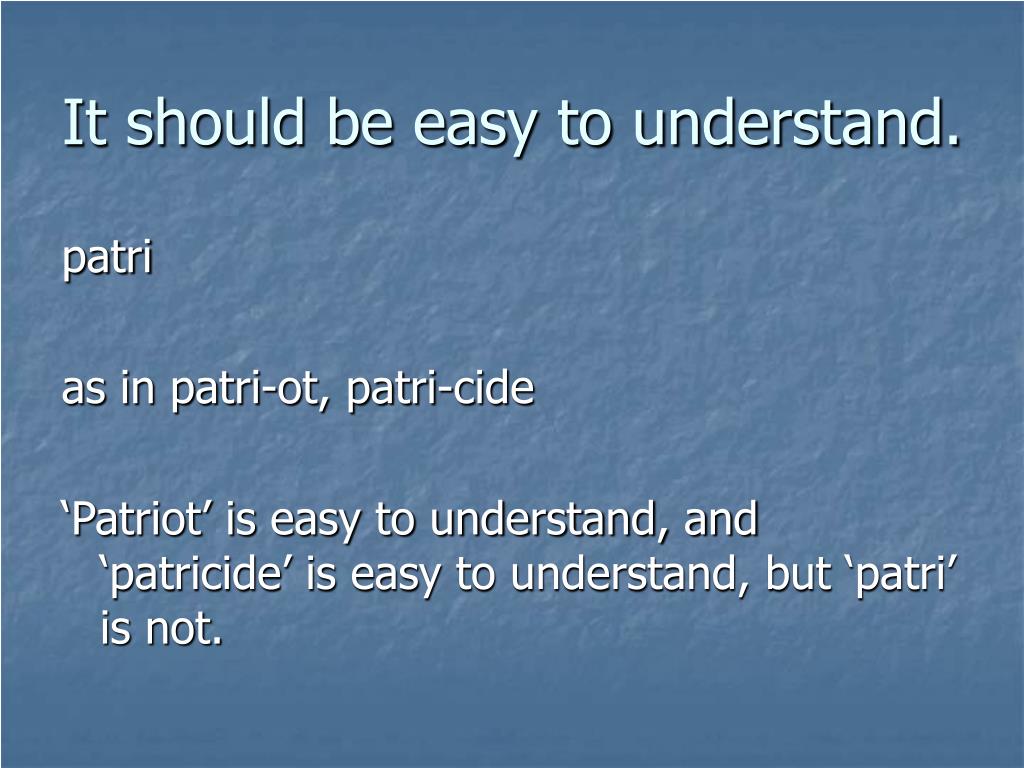 It should be easy to understand.

patri

as in patri-ot, patri-cide

‘Patriot’ is easy to understand, and ‘patricide’ is easy to understand, but ‘patri’ is not.